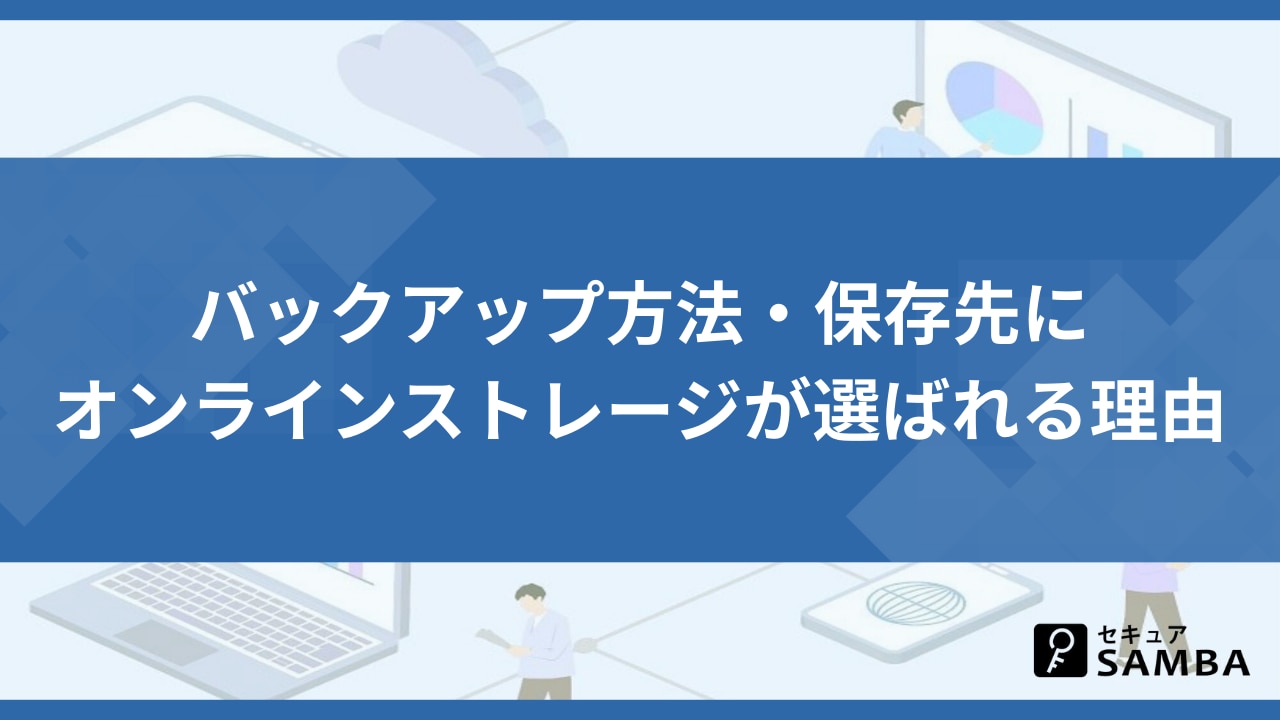 バックアップ方法・保存先に
オンラインストレージが選ばれる理由

セキュア
SAMBA